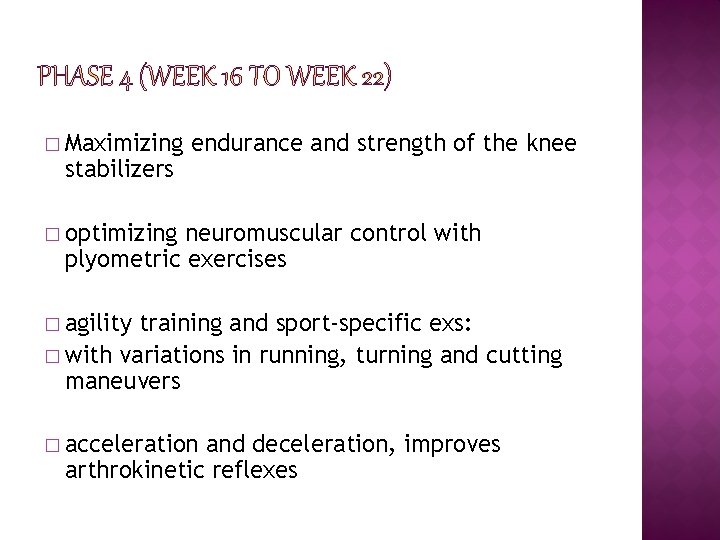 PHASE 4 (WEEK 16 TO WEEK 22)

□ Maximizing endurance and strength of the knee stabilizers

□ optimizing neuromuscular control with plyometric exercises

□ agility training and sport-specific exs:
□ with variations in running, turning and cutting maneuvers

□ acceleration and deceleration, improves arthrokinetic reflexes